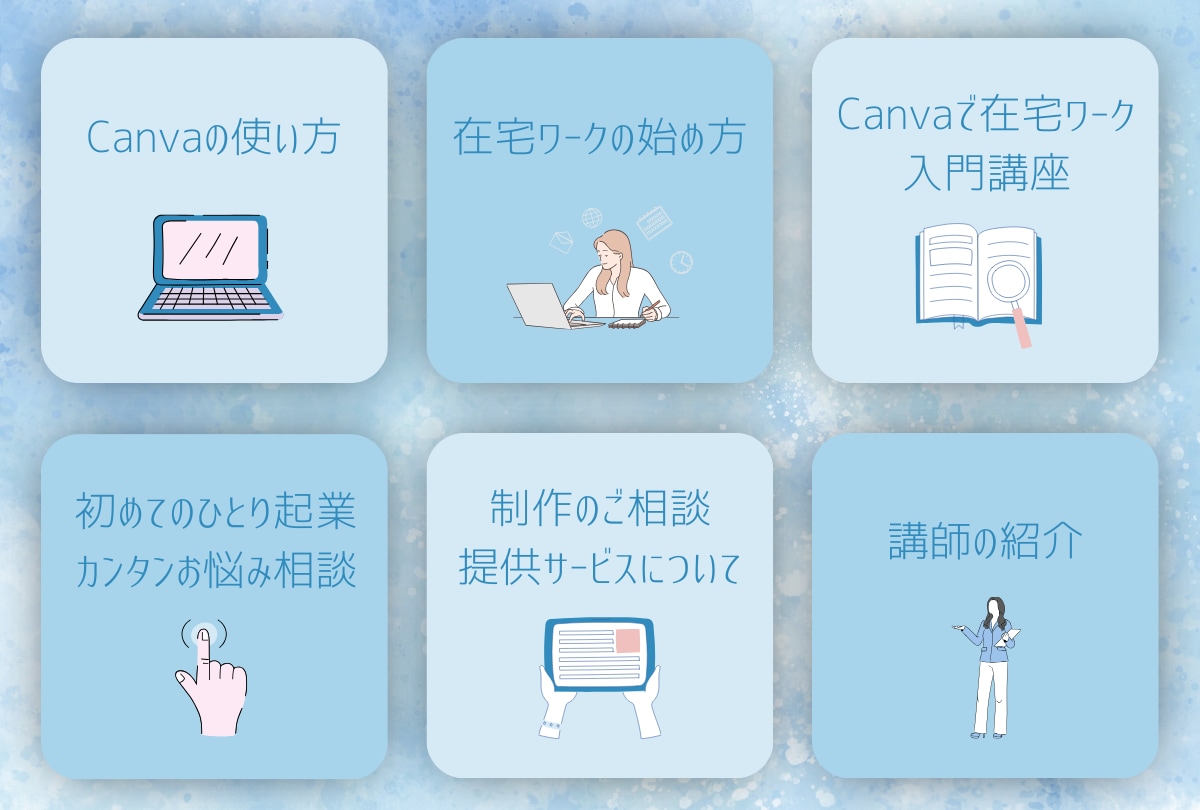 Canvaの使い方

在宅ワークの始め方

Canvaで在宅ワーク
入門講座

初めてのひとり起業
カンタンお悩み相談

制作のご相談
提供サービスについて

講師の紹介